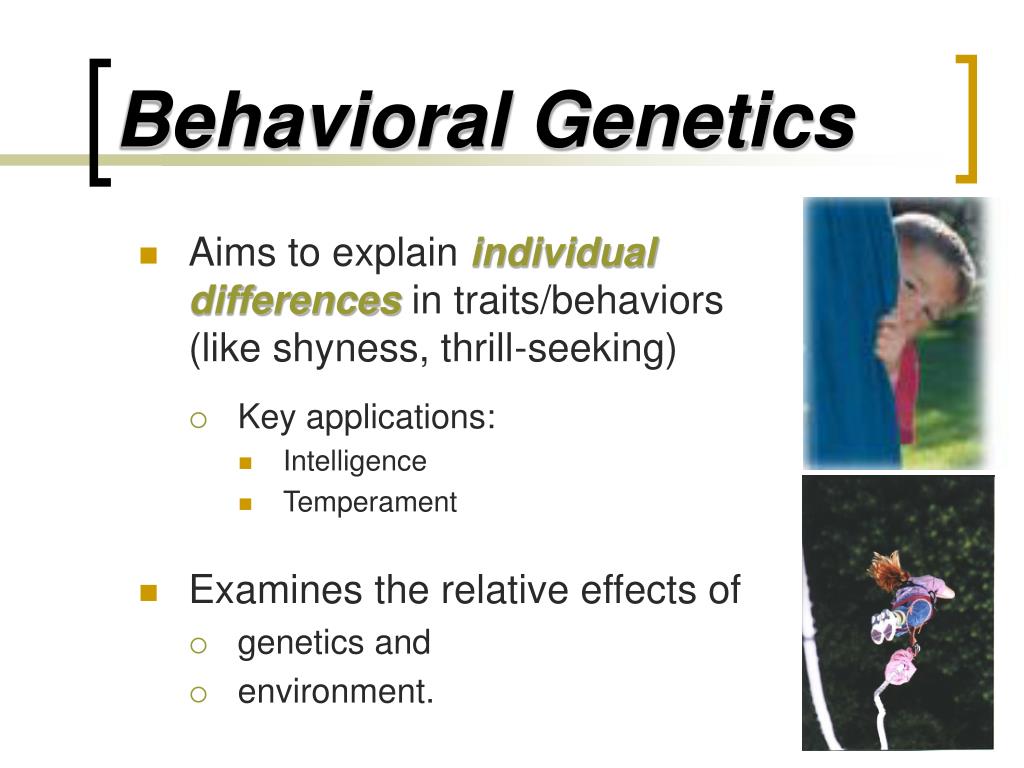 Behavioral Genetics

Aims to explain individual differences in traits/behaviors (like shyness, thrill-seeking)

Key applications:

Intelligence

Temperament

Examines the relative effects of

genetics and

environment.